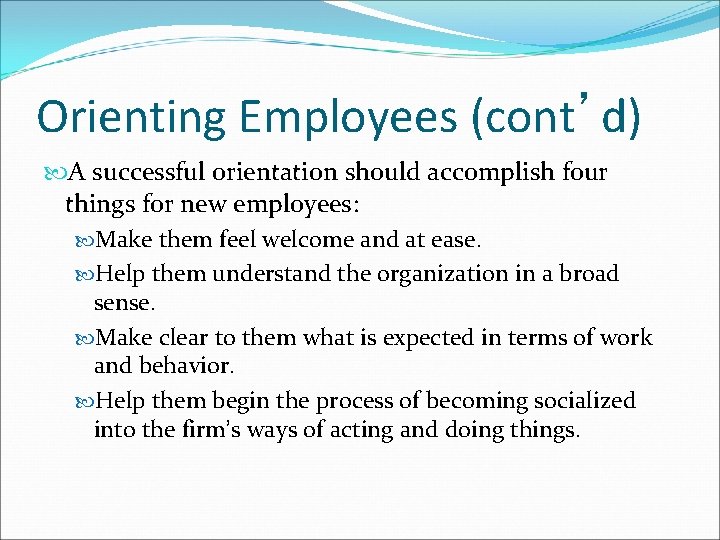 Orienting Employees (cont’d)

A successful orientation should accomplish four things for new employees:

Make them feel welcome and at ease.

Help them understand the organization in a broad sense.

Make clear to them what is expected in terms of work and behavior.

Help them begin the process of becoming socialized into the firm’s ways of acting and doing things.